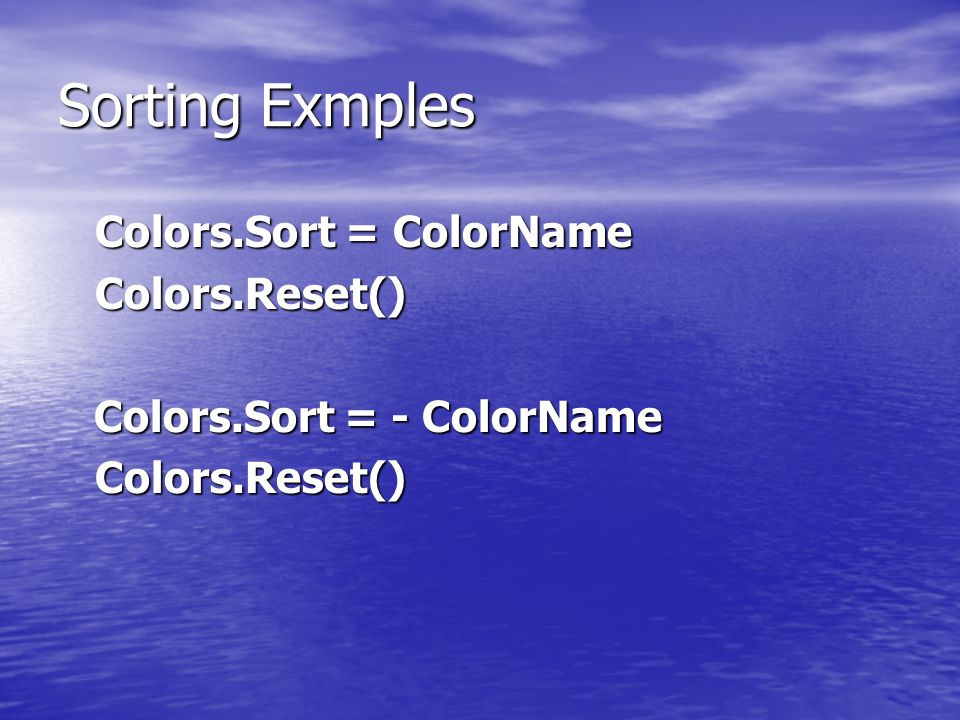 Sorting Exmples

Colors.Sort = ColorName
Colors.Reset()

Colors.Sort = - ColorName
Colors.Reset()